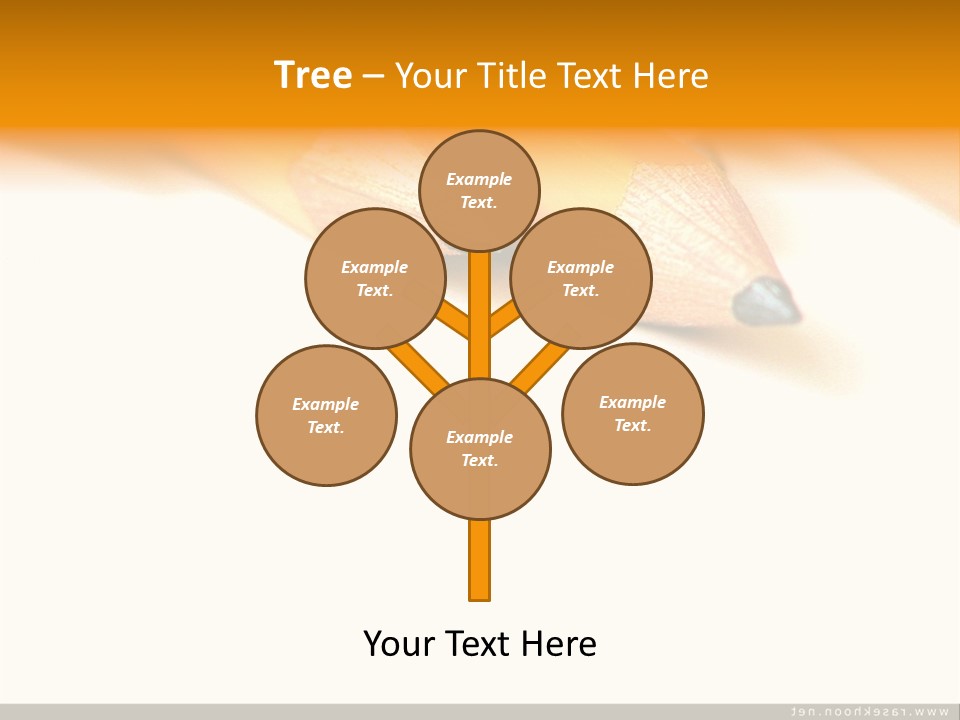 Tree – Your Title Text Here

Example Text.

Example Text.

Example Text.

Example Text.

Example Text.

Example Text.

Your Text Here

www.rasekhoon.net